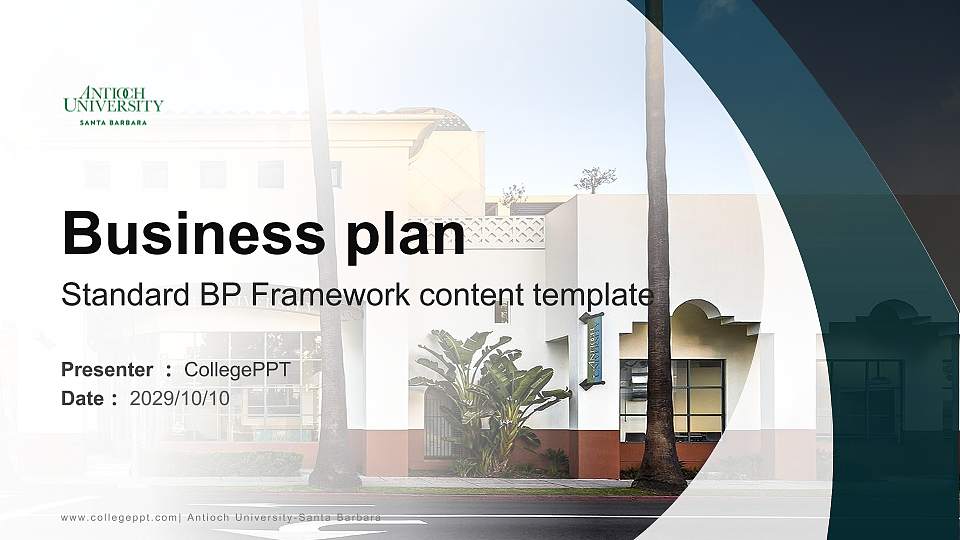 ANTIOCH UNIVERSITY
SANTA BARBARA

Business plan
Standard BP Framework content template

Presenter : CollegePPT
Date : 2029/10/10

www.collegeppt.com| Antioch University-Santa Barbara